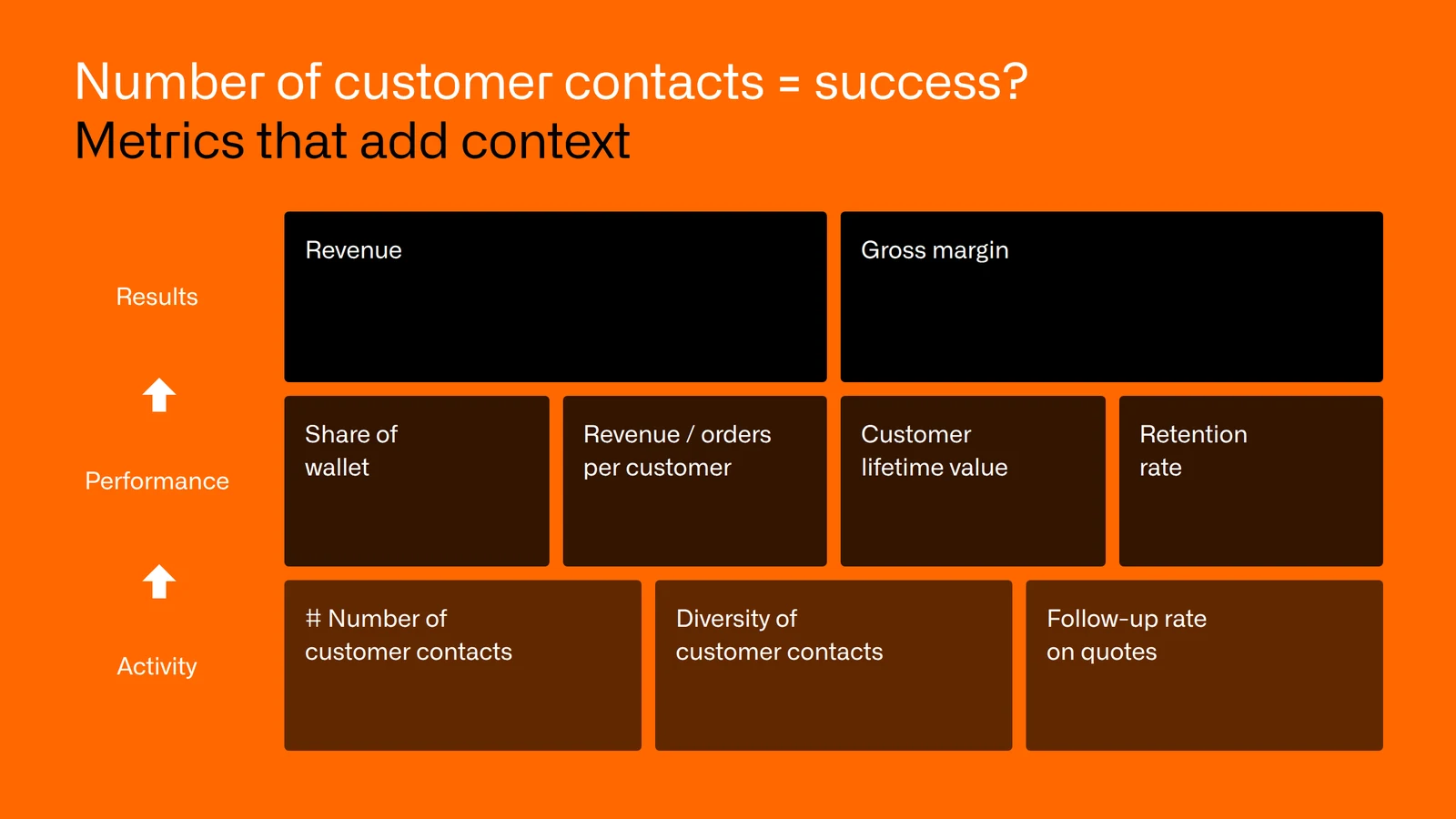 Number of customer contacts = success?
Metrics that add context

Results

Revenue

Gross margin

Performance

Share of wallet

Revenue / orders per customer

Customer lifetime value

Retention rate

Activity

# Number of customer contacts

Diversity of customer contacts

Follow-up rate on quotes